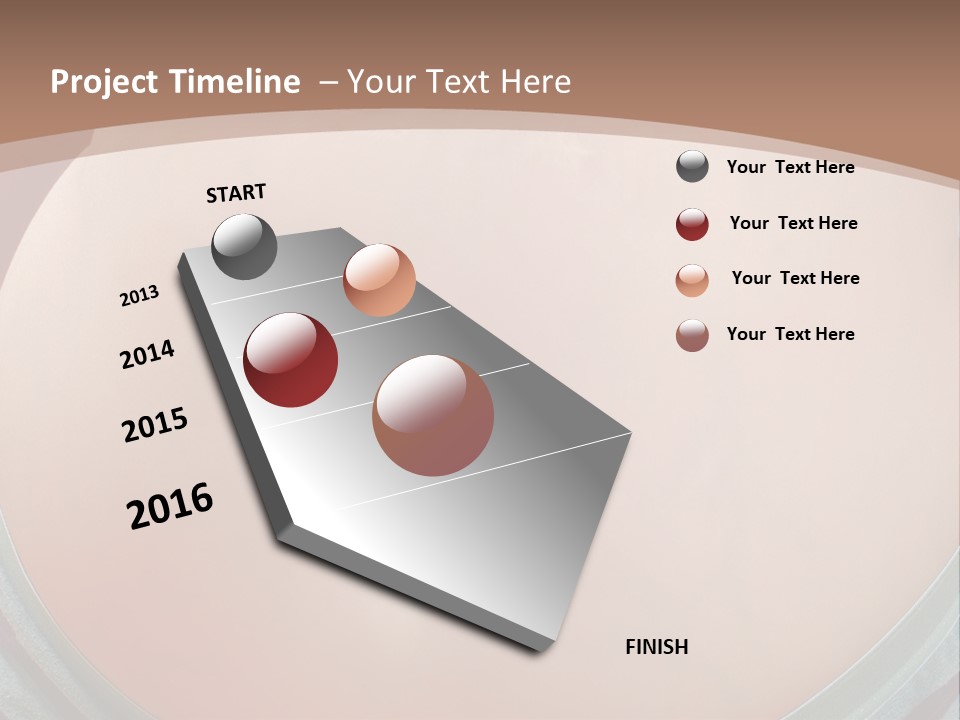 Project Timeline – Your Text Here

START

2013

2014

2015

2016

FINISH

Your Text Here

Your Text Here

Your Text Here

Your Text Here